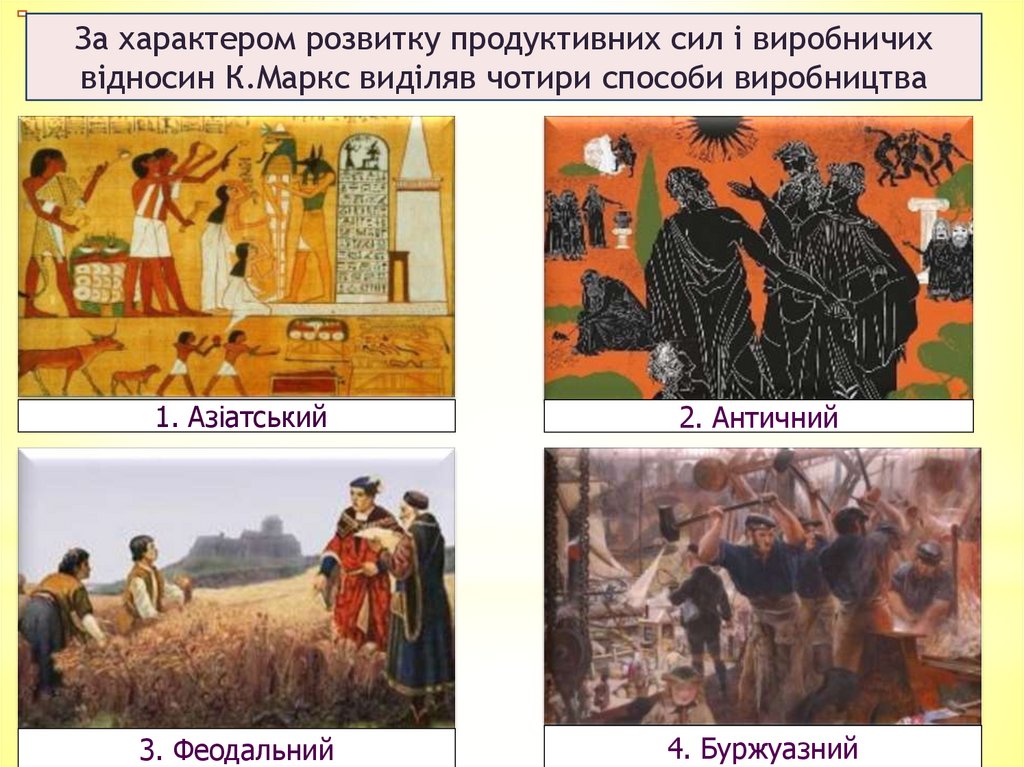 За характером розвитку продуктивних сил і виробничих відносин К.Маркс виділяв чотири способи виробництва

1. Азіатський

2. Античний

3. Феодальний

4. Буржуазний